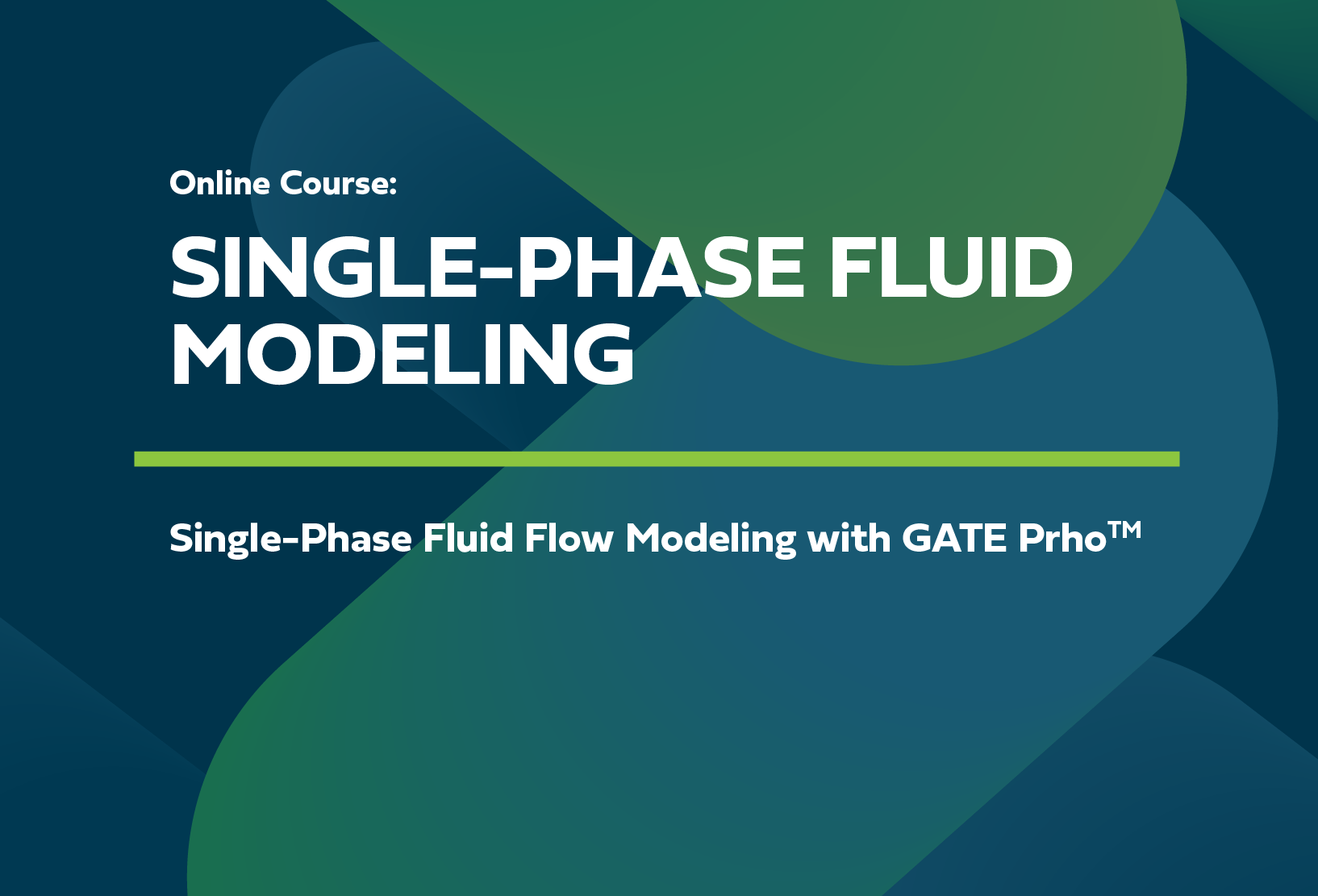 Online Course:

SINGLE-PHASE FLUID MODELING

Single-Phase Fluid Flow Modeling with GATE Prho™